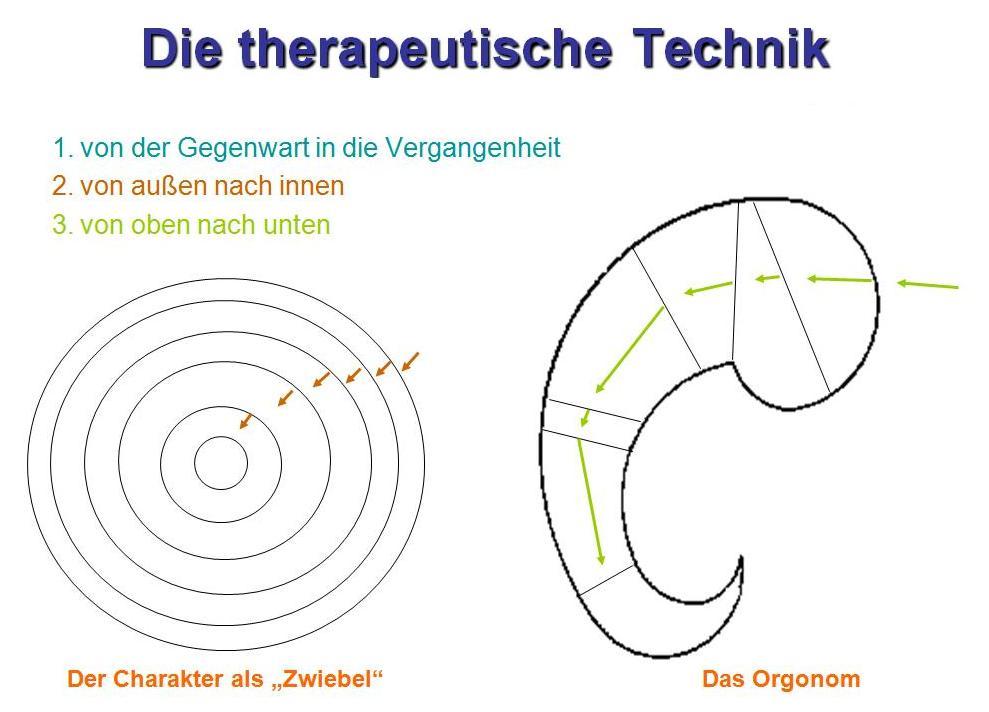 Die therapeutische Technik

1. von der Gegenwart in die Vergangenheit
2. von außen nach innen
3. von oben nach unten

Der Charakter als „Zwiebel“

Das Orgonom